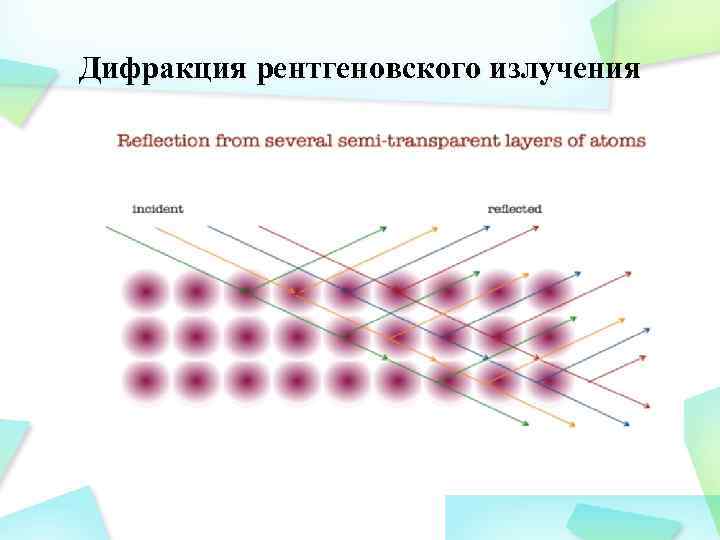 Дифракция рентгеновского излучения

Reflection from several semi-transparent layers of atoms

incident

reflected